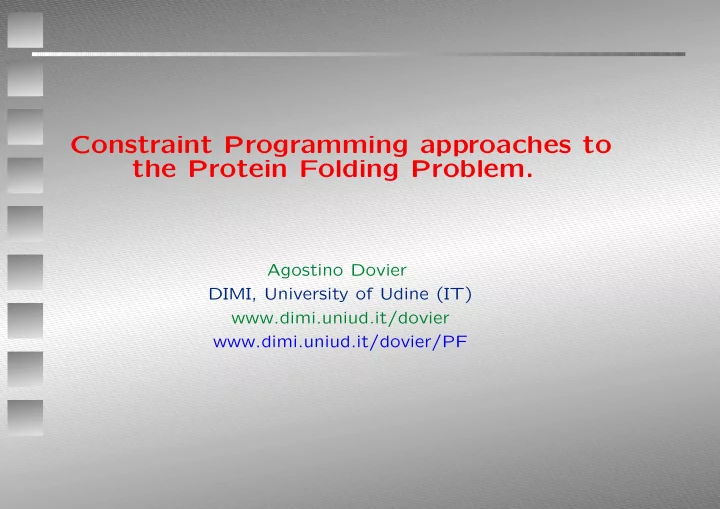 Constraint Programming approaches to the Protein Folding Problem.

Agostino Dovier
DIMI, University of Udine (IT)
www.dimi.uniud.it/dovier
www.dimi.uniud.it/dovier/PF